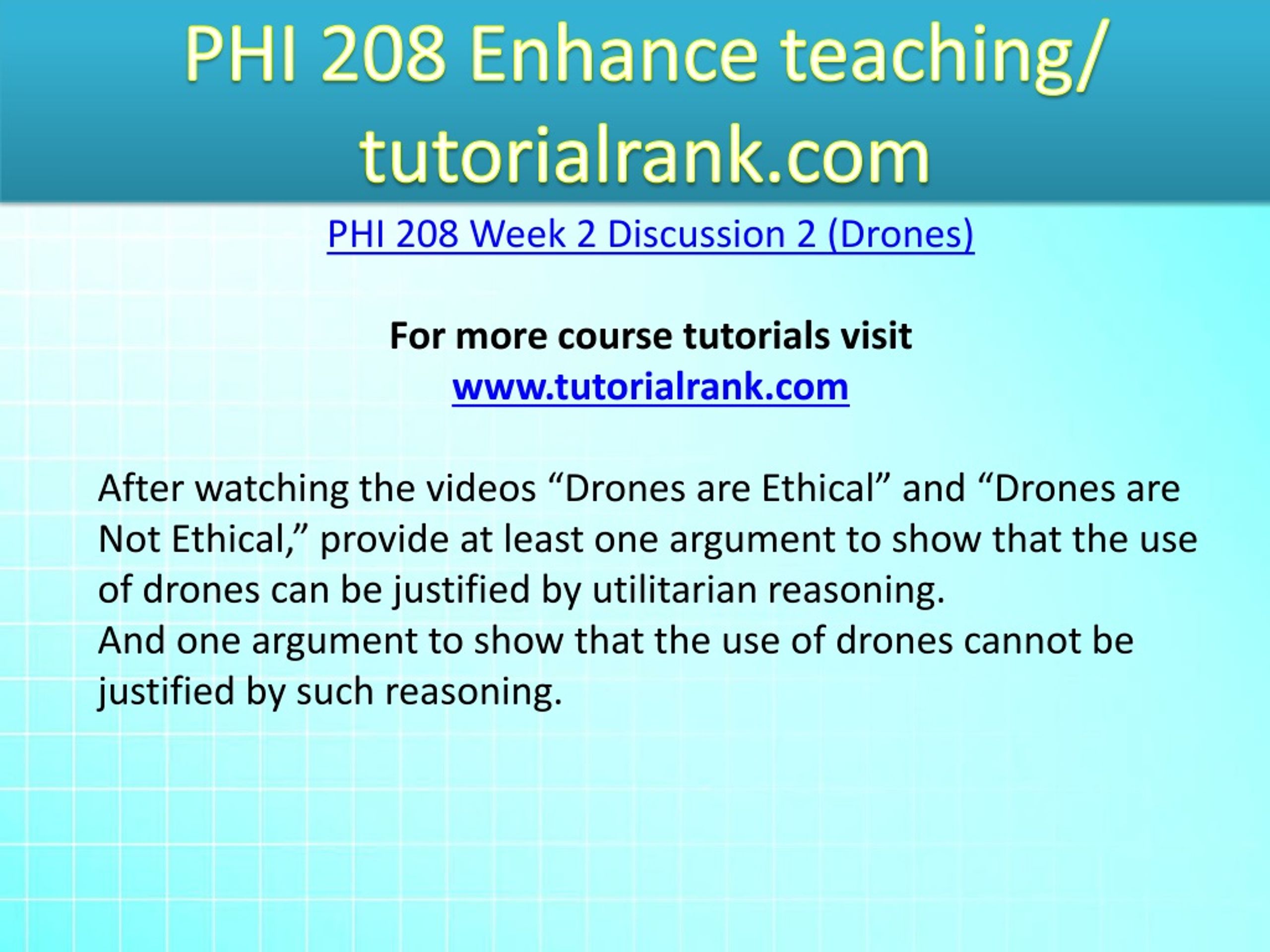 PHI 208 Enhance teaching/ tutorialrank.com

PHI 208 Week 2 Discussion 2 (Drones)

For more course tutorials visit
www.tutorialrank.com

After watching the videos “Drones are Ethical” and “Drones are Not Ethical,” provide at least one argument to show that the use of drones can be justified by utilitarian reasoning.
And one argument to show that the use of drones cannot be justified by such reasoning.